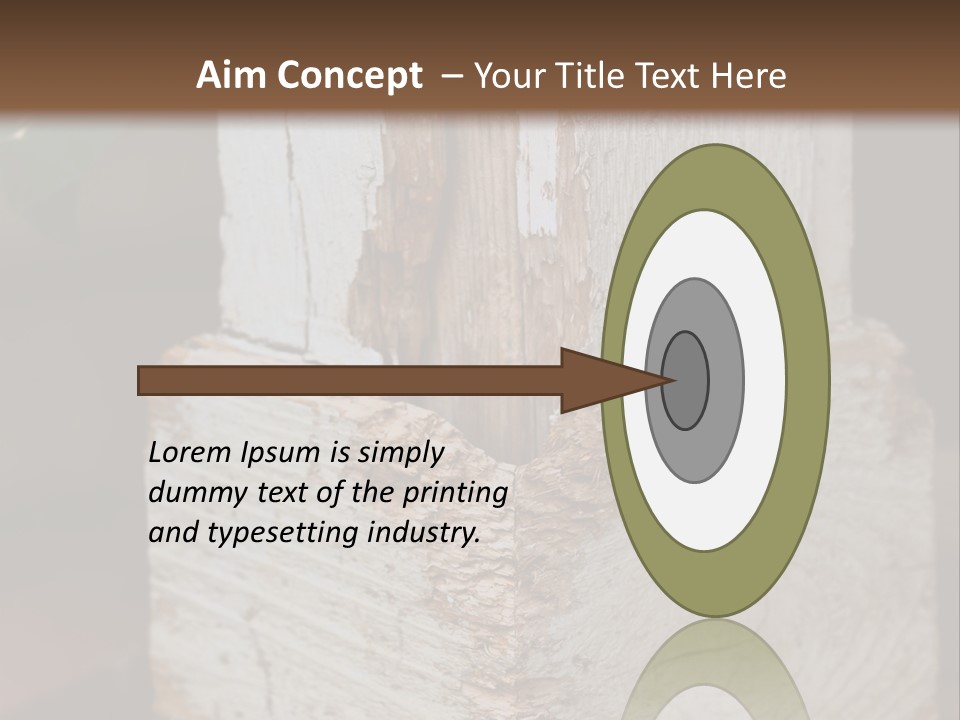 Aim Concept – Your Title Text Here

Lorem Ipsum is simply dummy text of the printing and typesetting industry.